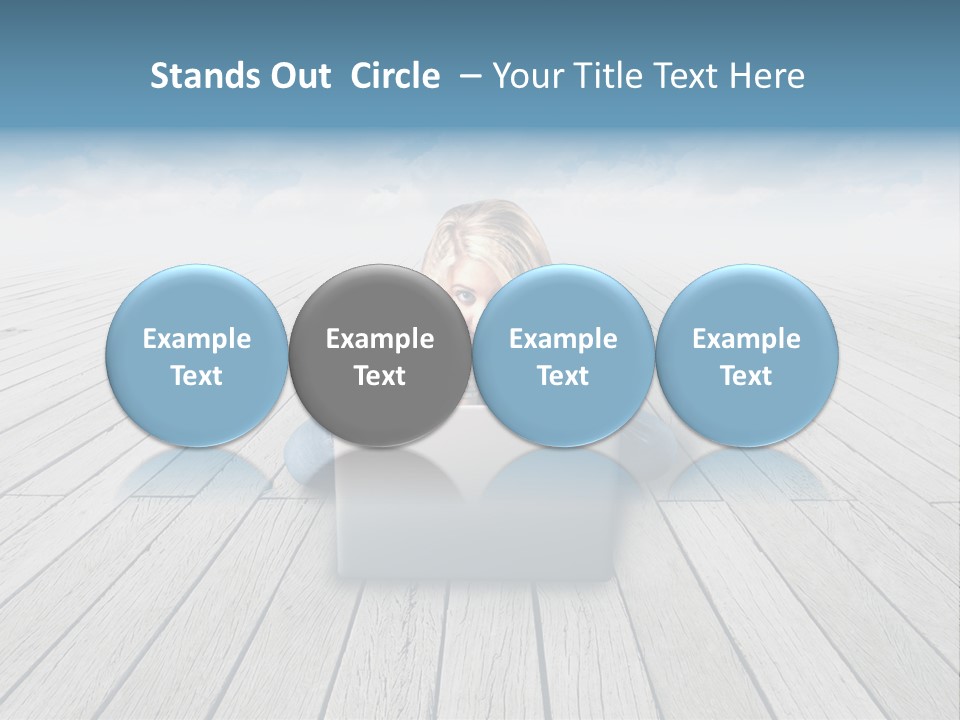 Stands Out Circle – Your Title Text Here

Example Text

Example Text

Example Text

Example Text